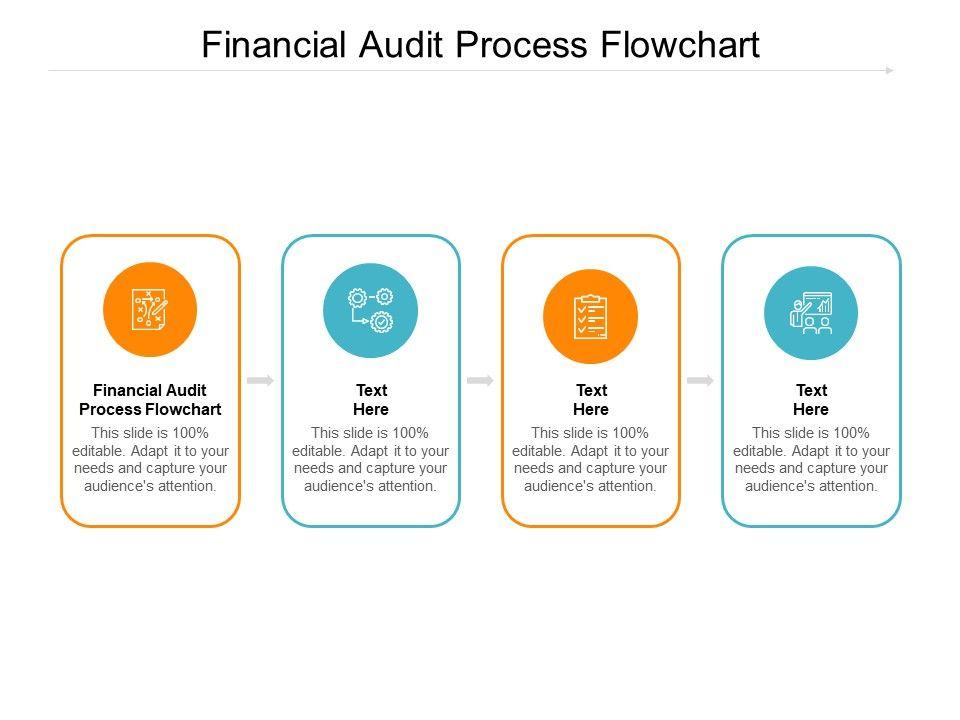 Financial Audit Process Flowchart

Financial Audit Process Flowchart

This slide is 100% editable. Adapt it to your needs and capture your audience's attention.

Text Here

This slide is 100% editable. Adapt it to your needs and capture your audience's attention.

Text Here

This slide is 100% editable. Adapt it to your needs and capture your audience's attention.

Text Here

This slide is 100% editable. Adapt it to your needs and capture your audience's attention.